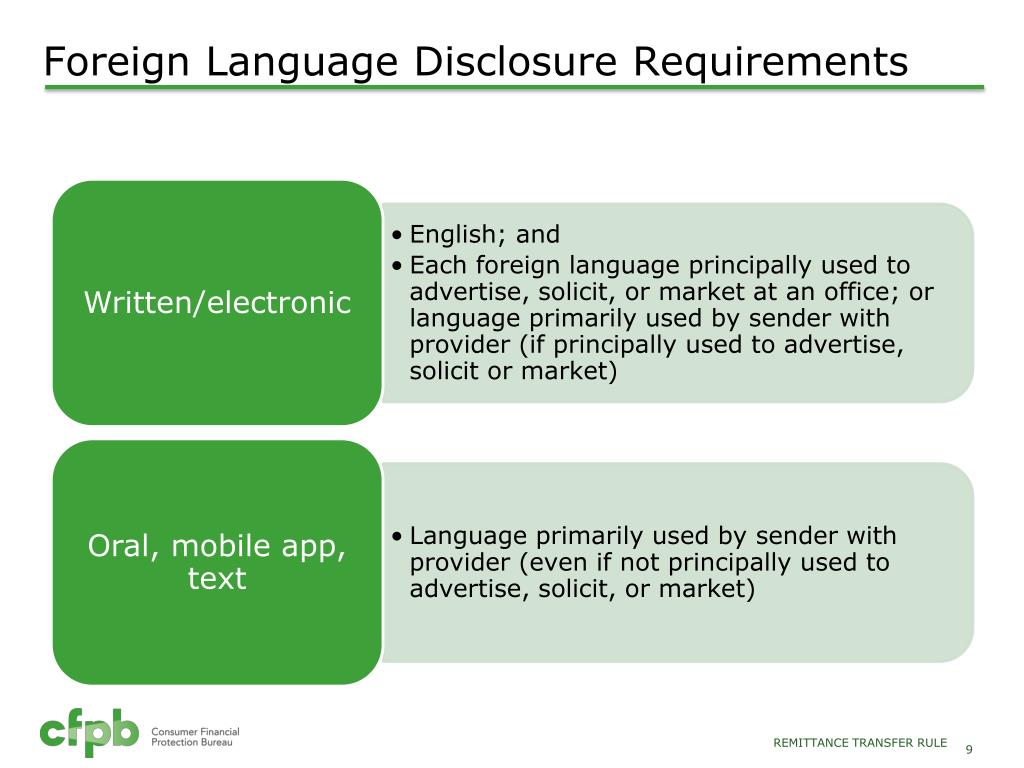 Foreign Language Disclosure Requirements

Written/electronic

• English; and
• Each foreign language principally used to advertise, solicit, or market at an office; or language primarily used by sender with provider (if principally used to advertise, solicit or market)

Oral, mobile app, text

• Language primarily used by sender with provider (even if not principally used to advertise, solicit, or market)

cfpb Consumer Financial Protection Bureau

REMITTANCE TRANSFER RULE 9